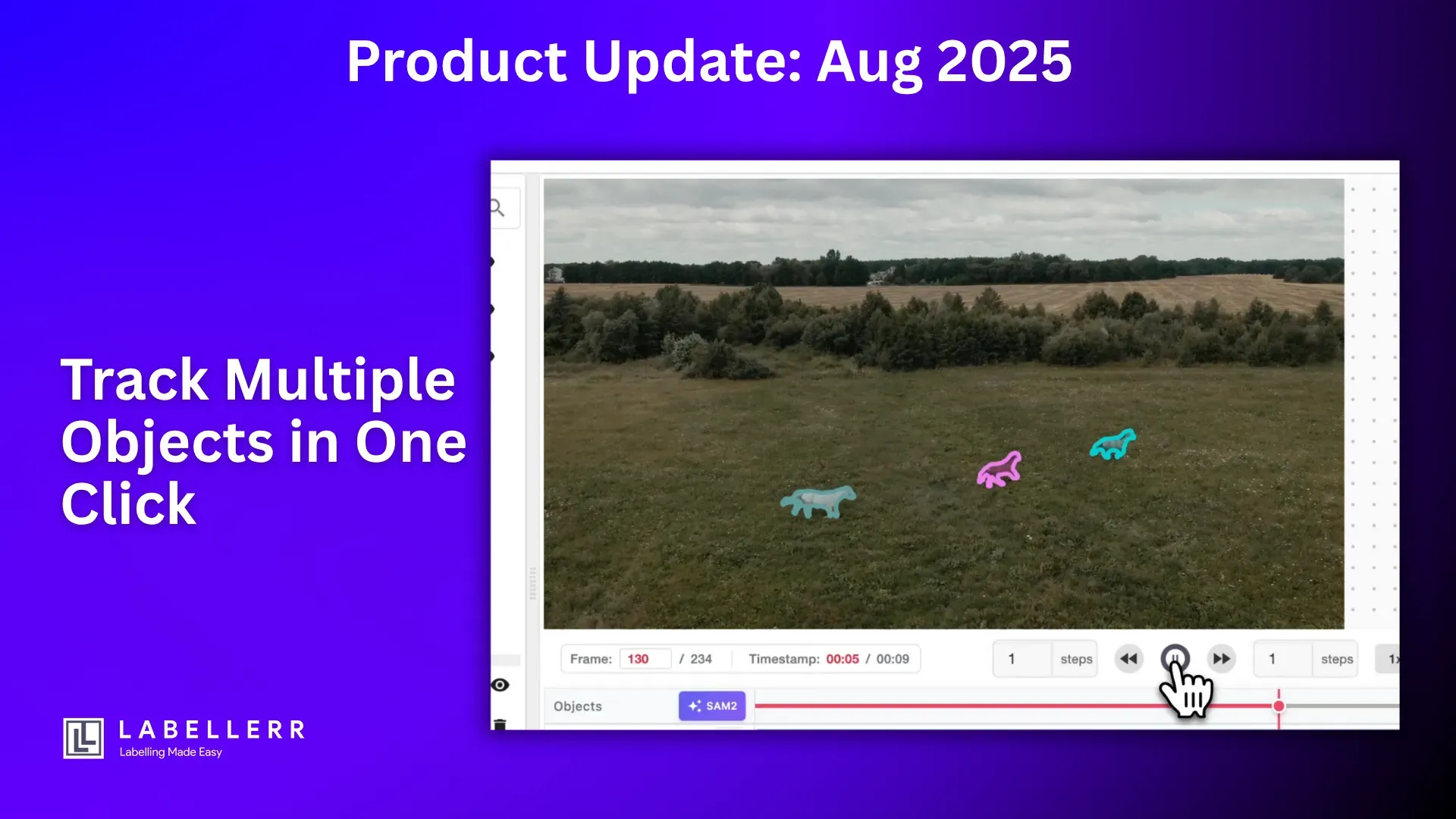 Product Update: Aug 2025

Track Multiple Objects in One Click

Frame: 130 / 234 Timestamp: 00:05 / 00:09

1 steps

1 steps

1x

Objects

SAM2

LABELLERR
Labelling Made Easy